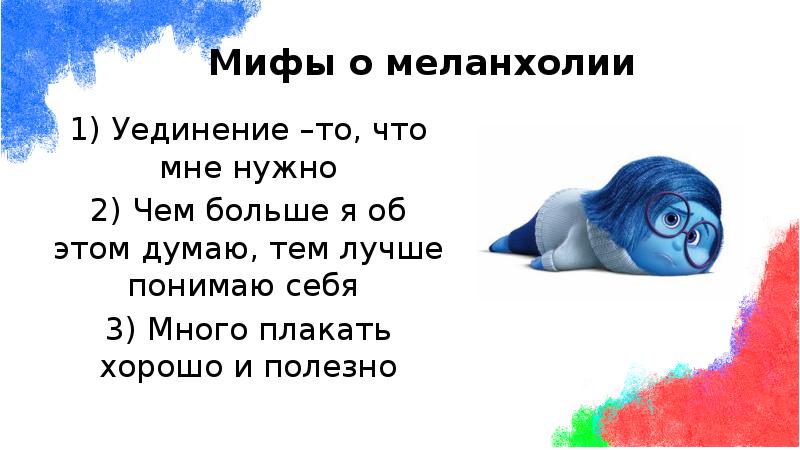 Мифы о меланхолии

1) Уединение –то, что мне нужно

2) Чем больше я об этом думаю, тем лучше понимаю себя

3) Много плакать хорошо и полезно